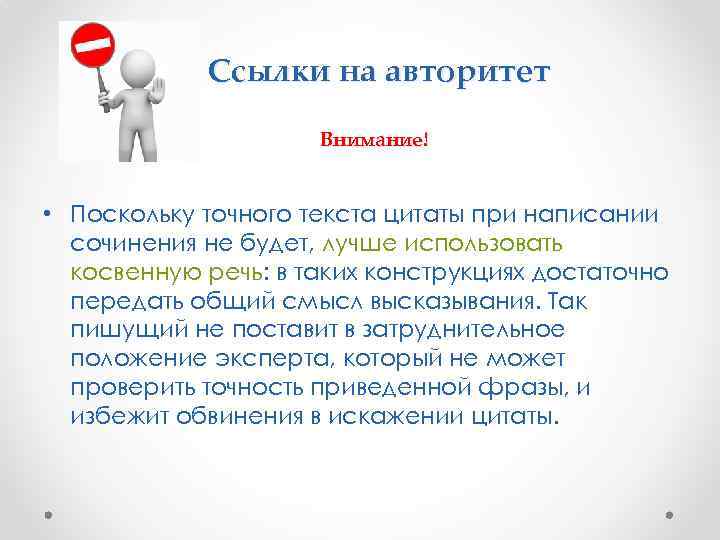 Ссылки на авторитет

Внимание!

• Поскольку точного текста цитаты при написании сочинения не будет, лучше использовать косвенную речь: в таких конструкциях достаточно передать общий смысл высказывания. Так пишущий не поставит в затруднительное положение эксперта, который не может проверить точность приведенной фразы, и избежит обвинения в искажении цитаты.